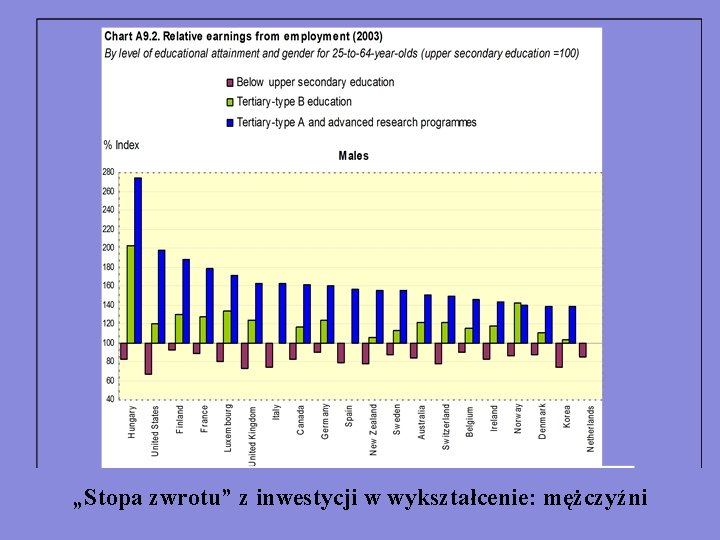 Chart A9.2. Relative earnings from employment (2003)
By level of educational attainment and gender for 25-to-64-year-olds (upper secondary education =100)

Below upper secondary education
Tertiary-type B education
Tertiary-type A and advanced research programmes

% Index

Males

280
260
240
220
200
180
160
140
120
100
80
60
40

Hungary
United States
Finland
France
Luxembourg
United Kingdom
Italy
Canada
Germany
Spain
New Zealand
Sweden
Australia
Switzerland
Belgium
Ireland
Norway
Denmark
Korea
Netherlands

„Stopa zwrotu” z inwestycji w wykształcenie: mężczyźni